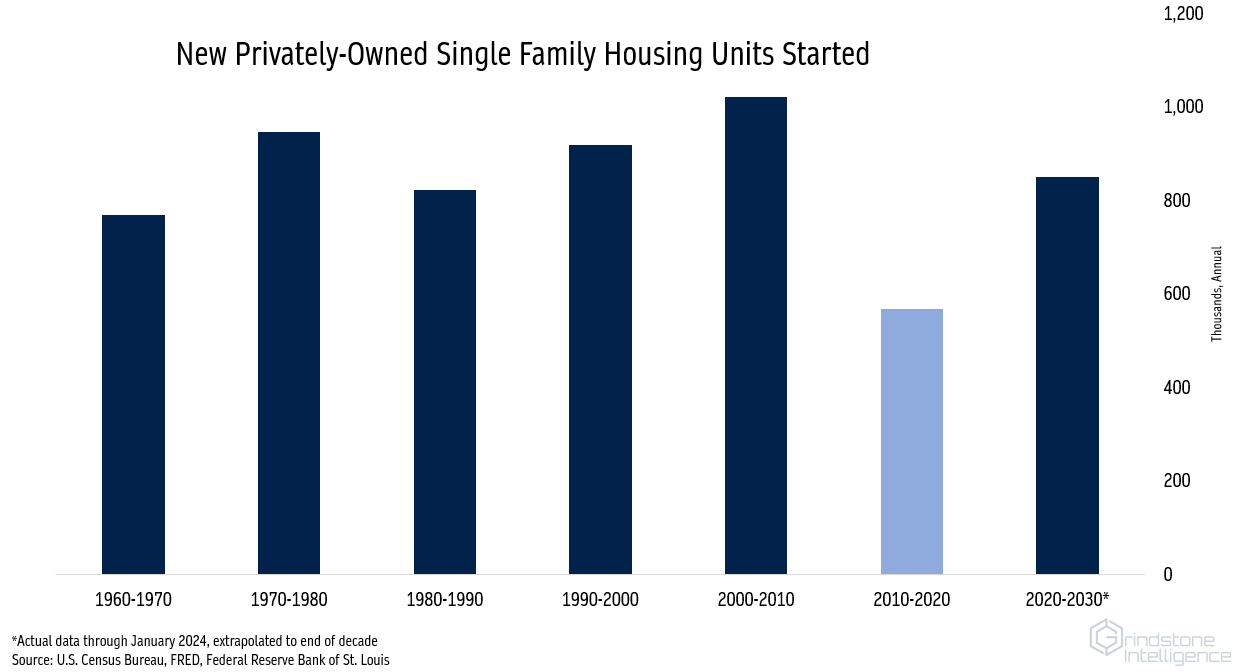 New Privately-Owned Single Family Housing Units Started

1,200
1,000
800
600
400
200
0

Thousands, Annual

1960-1970
1970-1980
1980-1990
1990-2000
2000-2010
2010-2020
2020-2030*

*Actual data through January 2024, extrapolated to end of decade
Source: U.S. Census Bureau, FRED, Federal Reserve Bank of St. Louis

Grindstone Intelligence